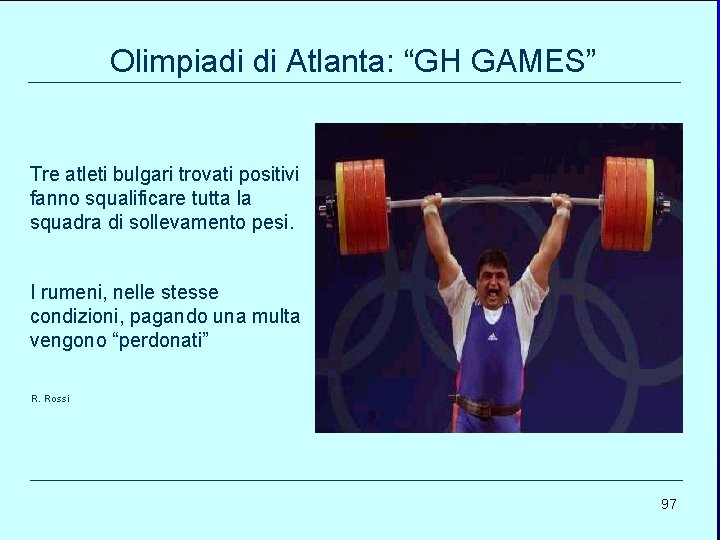 Olimpiadi di Atlanta: “GH GAMES”

Tre atleti bulgari trovati positivi fanno squalificare tutta la squadra di sollevamento pesi.

I rumeni, nelle stesse condizioni, pagando una multa vengono “perdonati”

R. Rossi

97